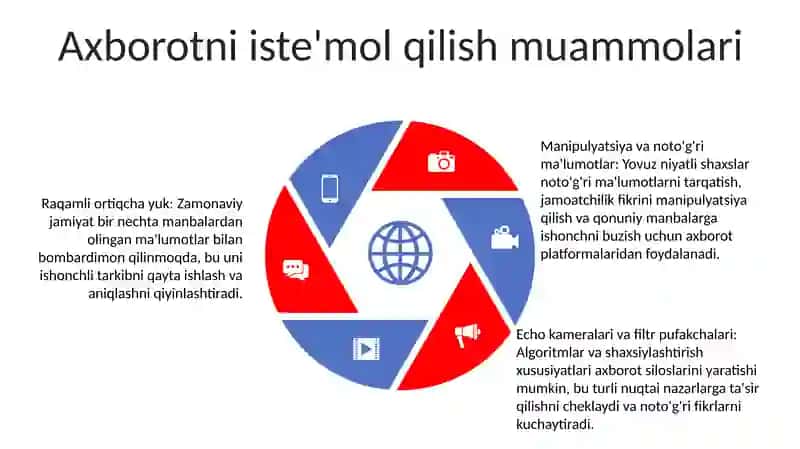 Axborotni iste'mol qilish muammolari

Raqamli ortiqcha yuk: Zamonaviy jamiyat bir nechta manbalardan olingan ma'lumotlar bilan bombardimon qilinmoqda, bu uni ishonchli tarkibni qayta ishlash va aniqlashni qiyinlashtiradi.

Manipulyatsiya va noto'g'ri ma'lumotlar: Yovuz niyatli shaxslar noto'g'ri ma'lumotlarni tarqatish, jamoatchilik fikrini manipulyatsiya qilish va qonuniy manbalarga ishonchni buzish uchun axborot platformalaridan foydalanadi.

Echo kameralari va filtr pufakchalari: Algoritmlar va shaxsiylashtirish xususiyatlari axborot siloslarini yaratishi mumkin, bu turli nuqtai nazarlarga ta'sir qilishni cheklaydi va noto'g'ri fikrlarni kuchaytiradi.